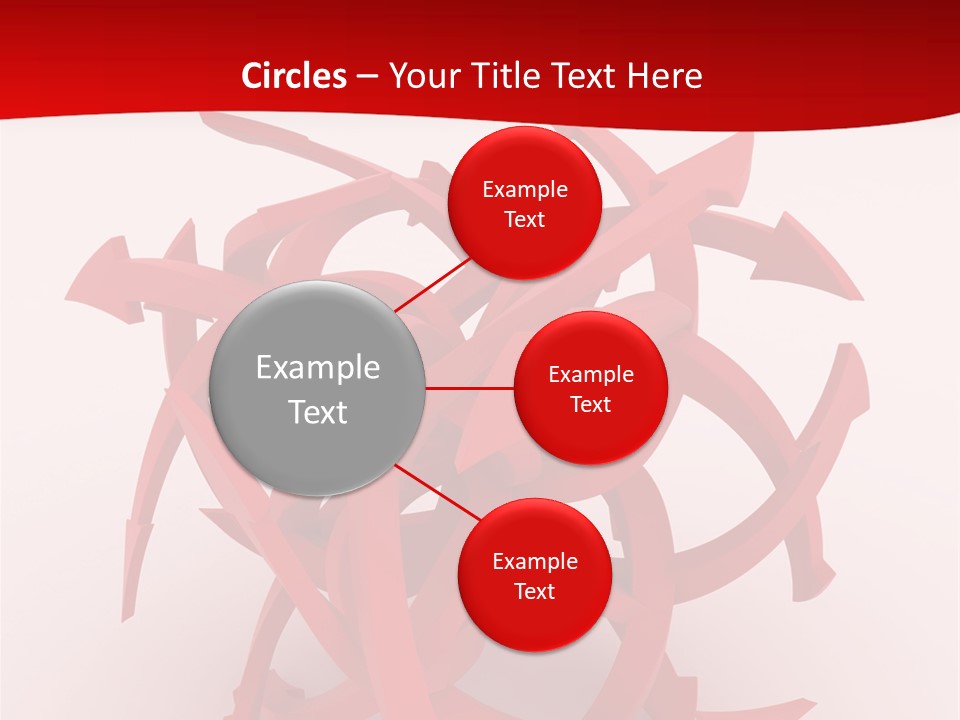 Circles – Your Title Text Here

Example Text

Example Text

Example Text

Example Text